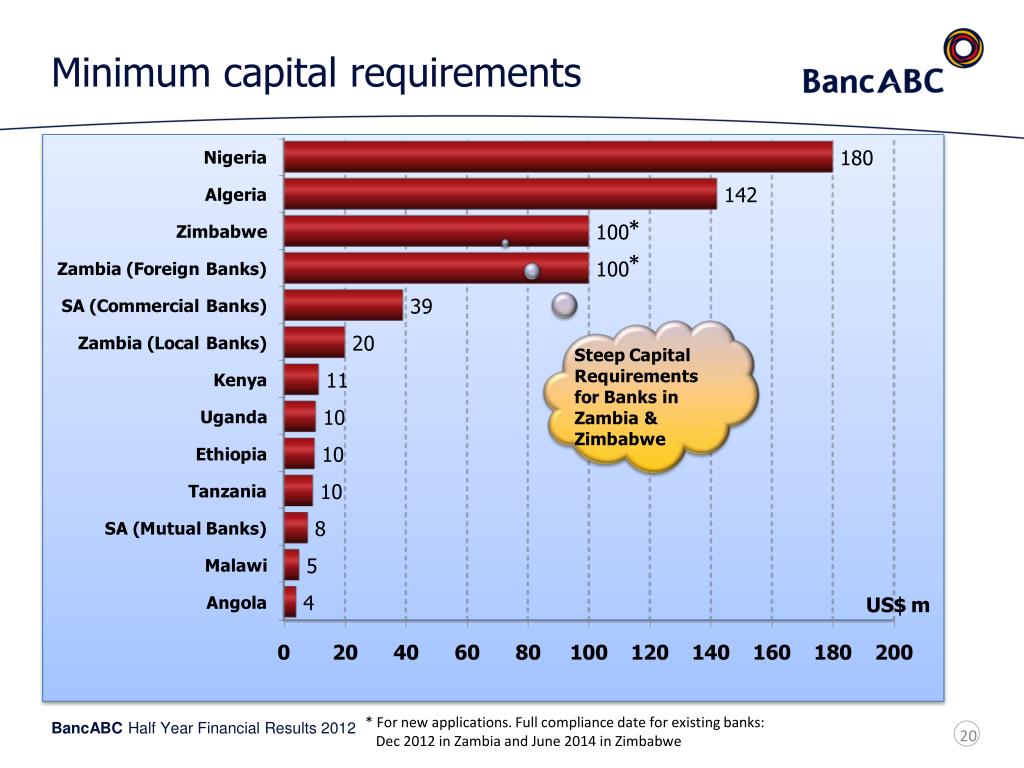 Minimum capital requirements

BancABC

Nigeria 180
Algeria 142
Zimbabwe 100*
Zambia (Foreign Banks) 100*
SA (Commercial Banks) 39
Zambia (Local Banks) 20
Kenya 11
Uganda 10
Ethiopia 10
Tanzania 10
SA (Mutual Banks) 8
Malawi 5
Angola 4

Steep Capital Requirements for Banks in Zambia & Zimbabwe

US$ m

0 20 40 60 80 100 120 140 160 180 200

BancABC Half Year Financial Results 2012

* For new applications. Full compliance date for existing banks: Dec 2012 in Zambia and June 2014 in Zimbabwe

20